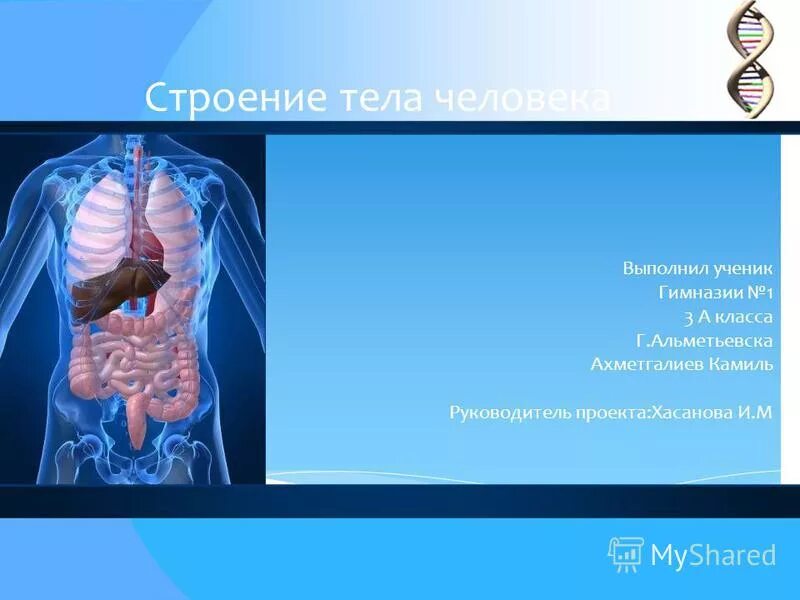 Строение тела человека

Выполнил ученик
Гимназии №1
3 А класса
Г.Альметьевска
Ахметгалиев Камиль

Руководитель проекта:Хасанова И.М

MyShared